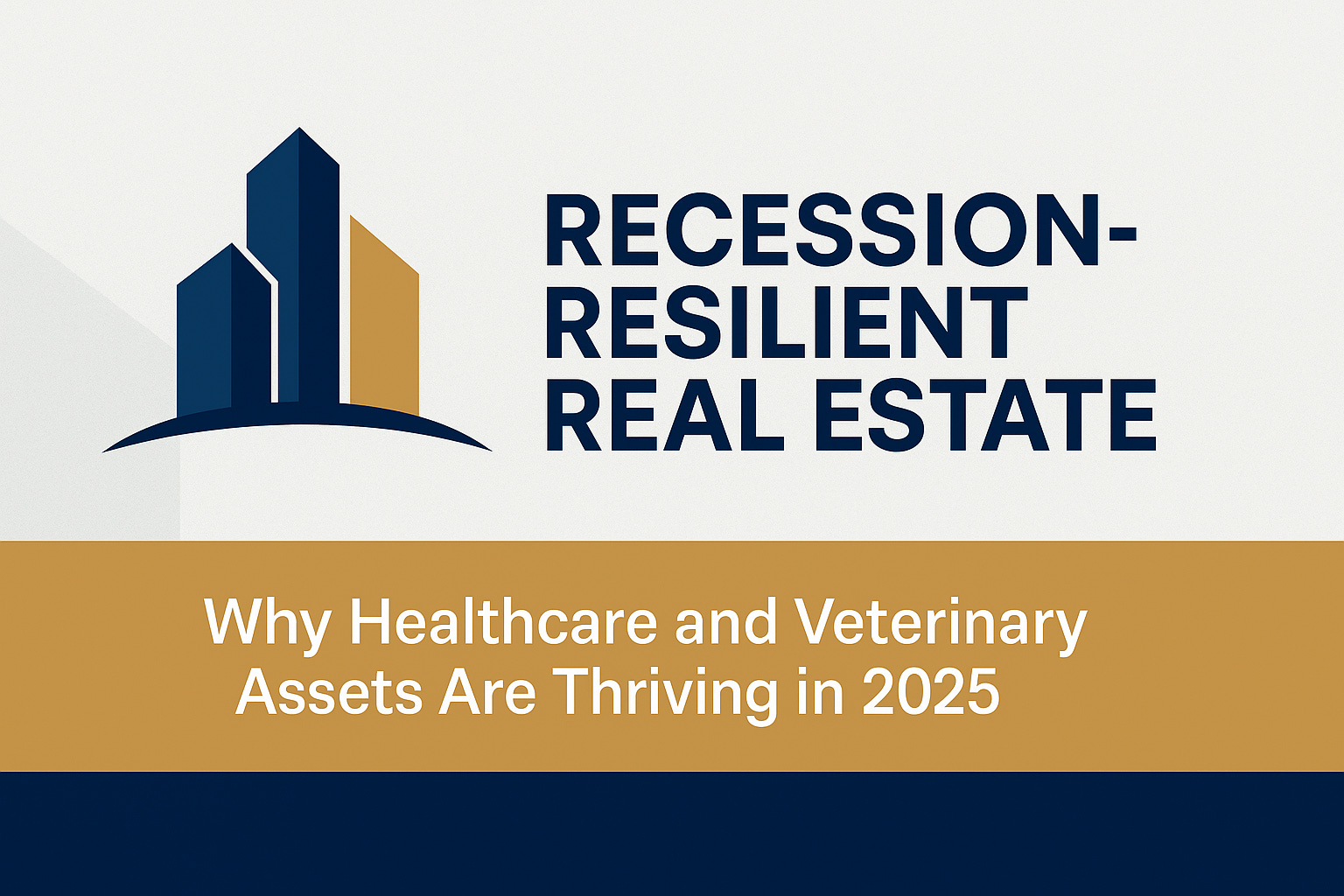 RECESSION-RESILIENT REAL ESTATE

Why Healthcare and Veterinary Assets Are Thriving in 2025